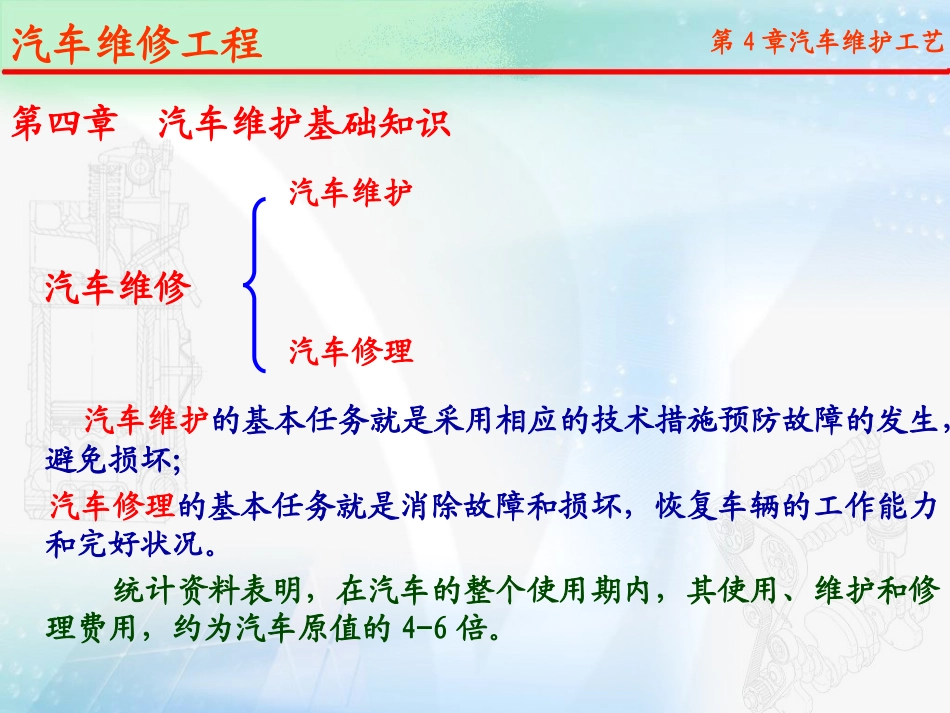 汽车维修工程

第 4 章汽车维护工艺

第四章　汽车维护基础知识

汽车维修

汽车维护

汽车修理

汽车维护的基本任务就是采用相应的技术措施预防故障的发生，避免损坏；

汽车修理的基本任务就是消除故障和损坏，恢复车辆的工作能力和完好状况。

统计资料表明，在汽车的整个使用期内，其使用、维护和修理费用，约为汽车原值的 4-6 倍。